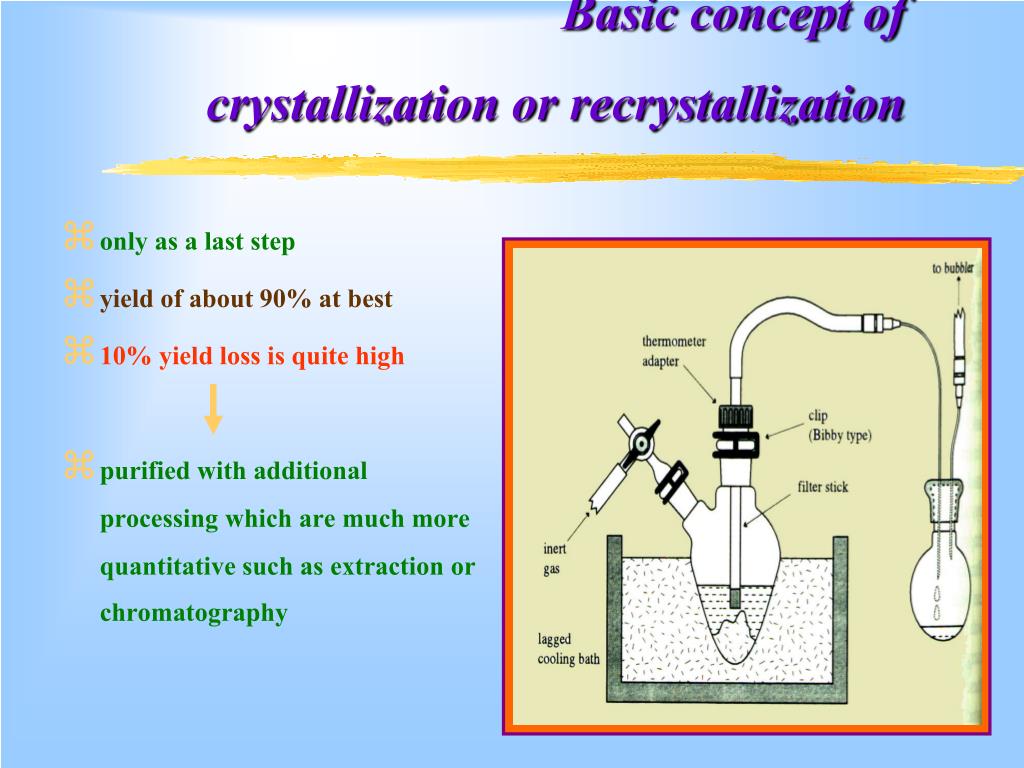 Basic concept of

crystallization or recrystallization

⌘ only as a last step

⌘ yield of about 90% at best

⌘ 10% yield loss is quite high

⌘ purified with additional processing which are much more quantitative such as extraction or chromatography

to bubbler

thermometer adapter

clip (Bibby type)

filter stick

inert gas

lagged cooling bath